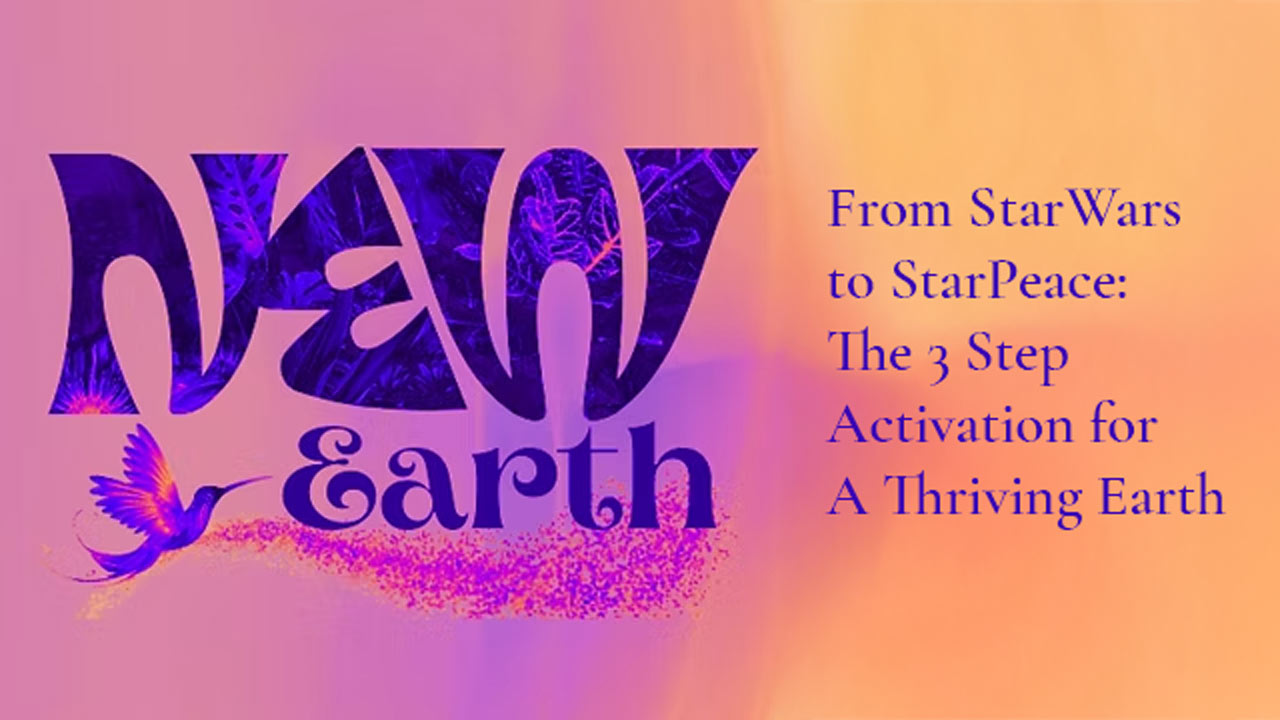 NEW Earth

From StarWars to StarPeace: The 3 Step Activation for A Thriving Earth